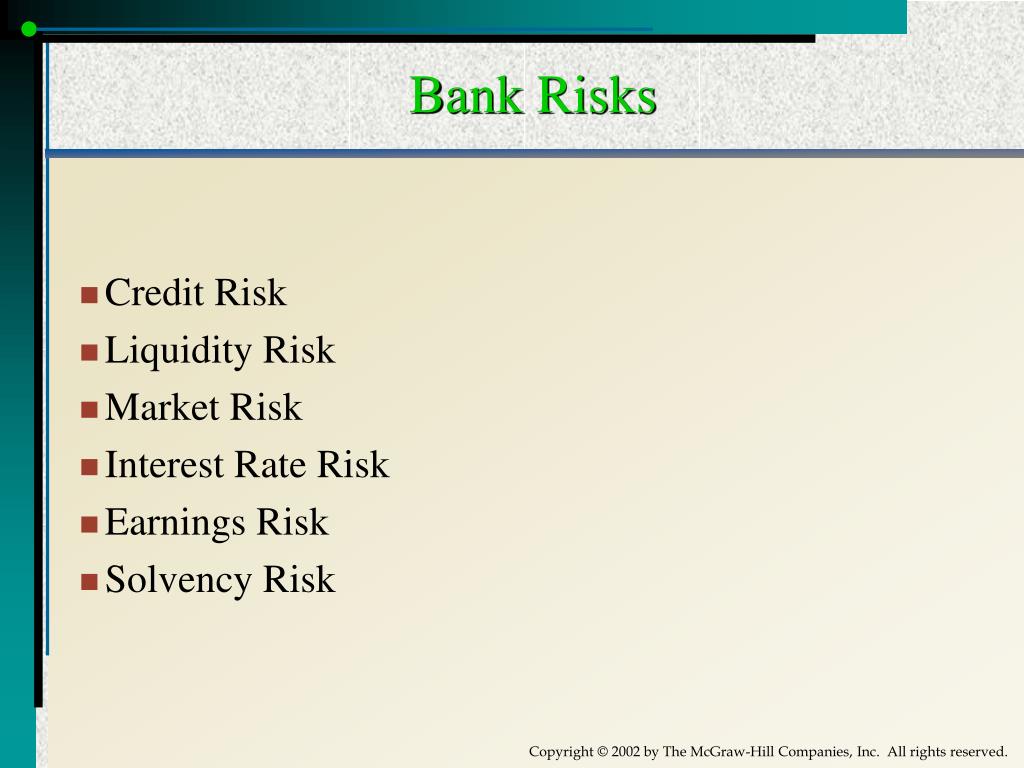 Bank Risks

- Credit Risk
- Liquidity Risk
- Market Risk
- Interest Rate Risk
- Earnings Risk
- Solvency Risk

Copyright © 2002 by The McGraw-Hill Companies, Inc. All rights reserved.